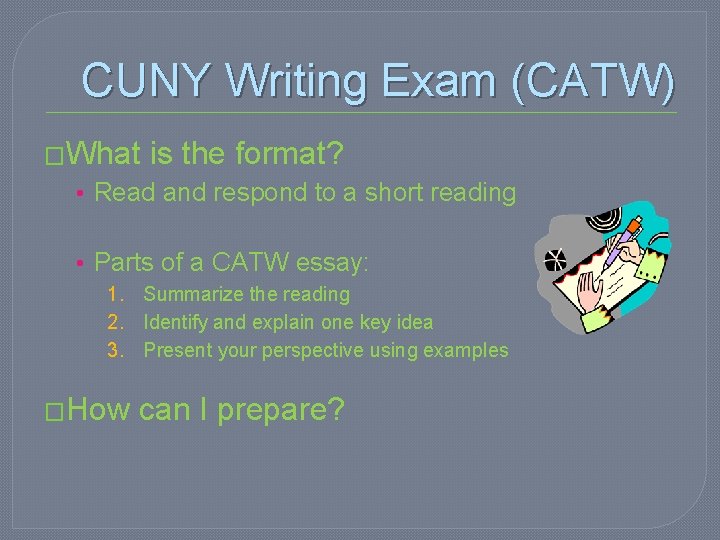 CUNY Writing Exam (CATW)

□What is the format?

▪ Read and respond to a short reading

▪ Parts of a CATW essay:

1. Summarize the reading
2. Identify and explain one key idea
3. Present your perspective using examples

□How can I prepare?